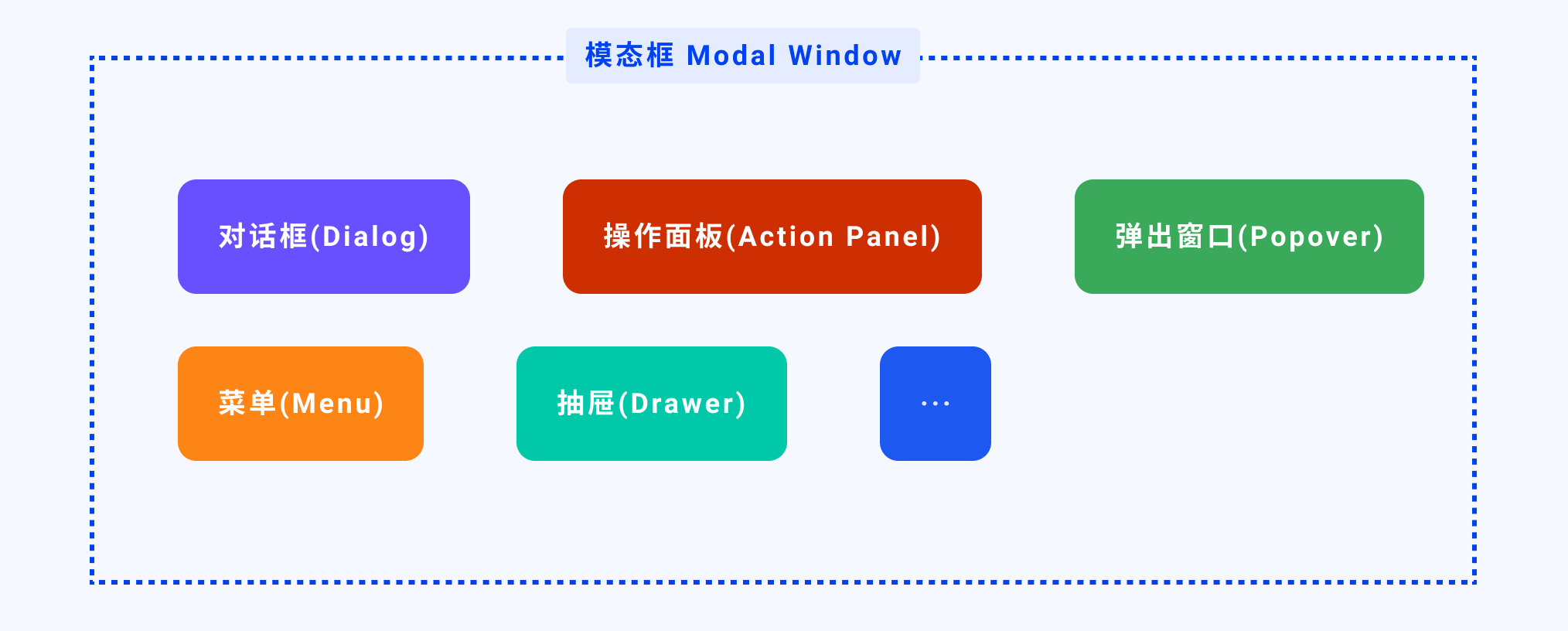 模态框 Modal Window

对话框(Dialog)

操作面板(Action Panel)

弹出窗口(Popover)

菜单(Menu)

抽屉(Drawer)

...